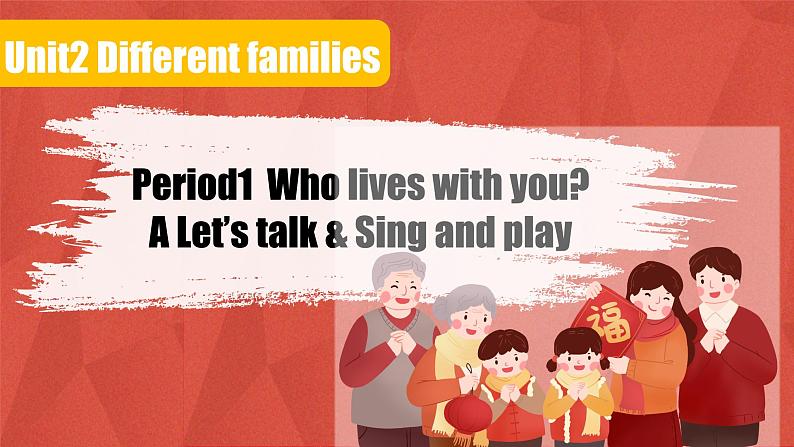 Unit2 Different families

Period1 Who lives with you?
A Let's talk & Sing and play

福